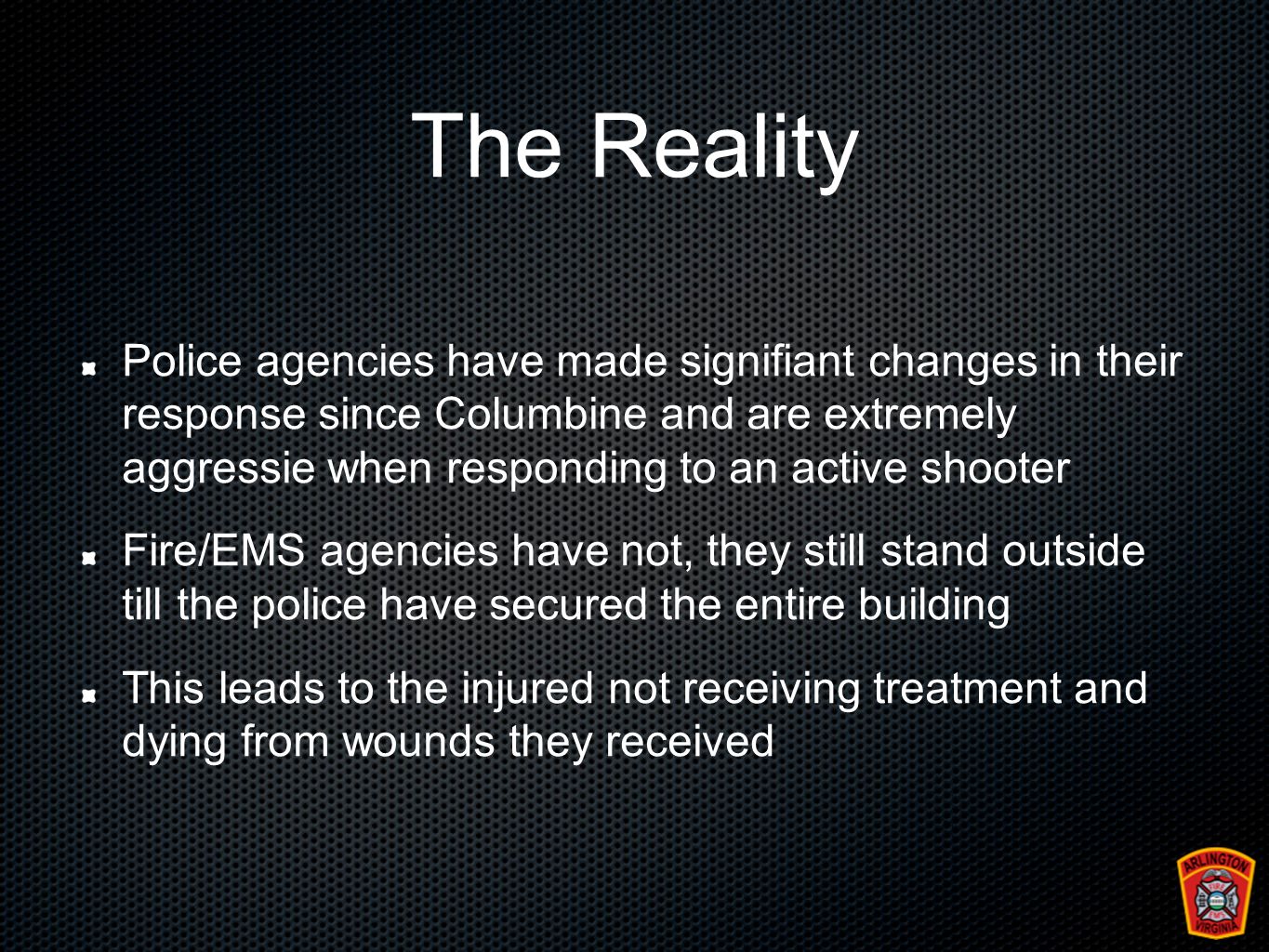 The Reality

Police agencies have made signifiant changes in their response since Columbine and are extremely aggressie when responding to an active shooter

Fire/EMS agencies have not, they still stand outside till the police have secured the entire building

This leads to the injured not receiving treatment and dying from wounds they received

ARLINGTON
FIRE
EMS
VIRGINIA